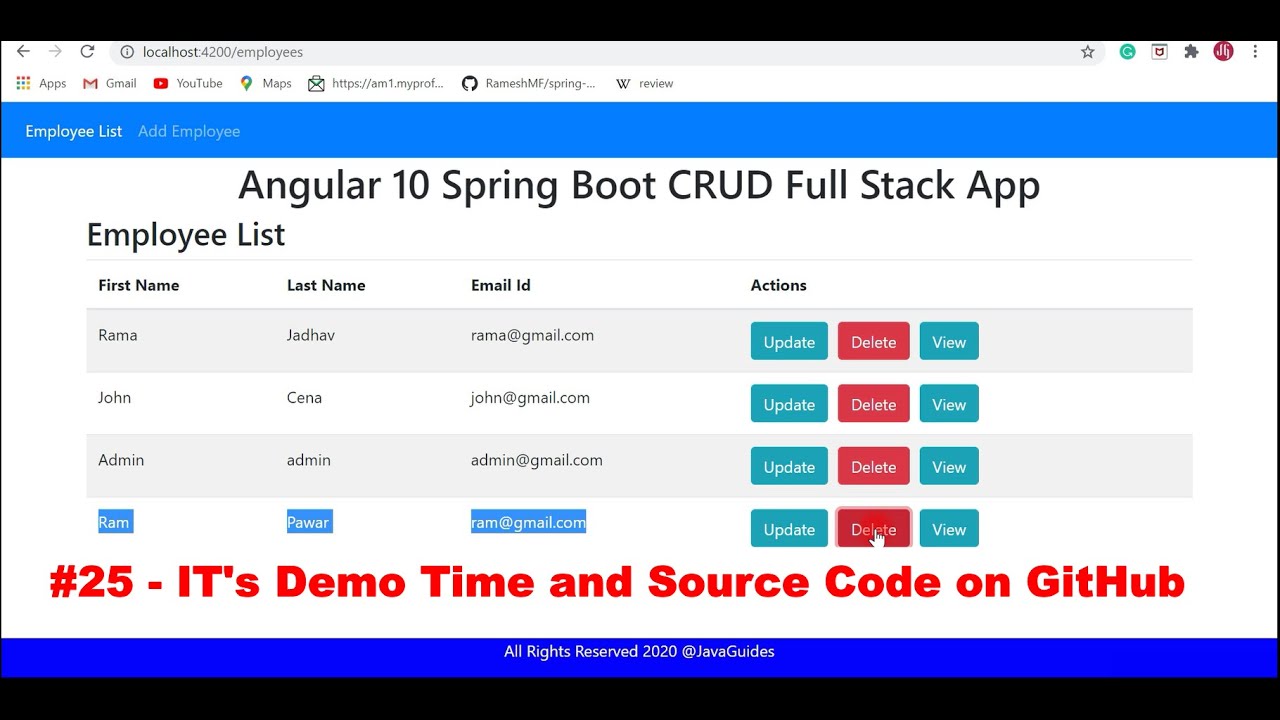 localhost:4200/employees

Apps Gmail YouTube Maps https://am1.myprof... RameshMF/spring-... review

Employee List Add Employee

Angular 10 Spring Boot CRUD Full Stack App

Employee List

| First Name | Last Name | Email Id | Actions |
|---|---|---|---|
| Rama | Jadhav | rama@gmail.com | Update Delete View |
| John | Cena | john@gmail.com | Update Delete View |
| Admin | admin | admin@gmail.com | Update Delete View |
| Ram | Pawar | ram@gmail.com | Update Delete View |

#25 - IT's Demo Time and Source Code on GitHub

All Rights Reserved 2020 @JavaGuides